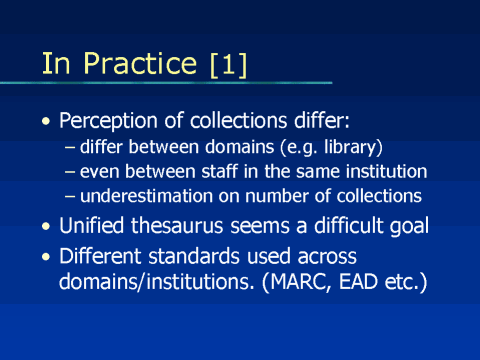 In Practice [1]

• Perception of collections differ:
– differ between domains (e.g. library)
– even between staff in the same institution
– underestimation on number of collections
• Unified thesaurus seems a difficult goal
• Different standards used across domains/institutions. (MARC, EAD etc.)